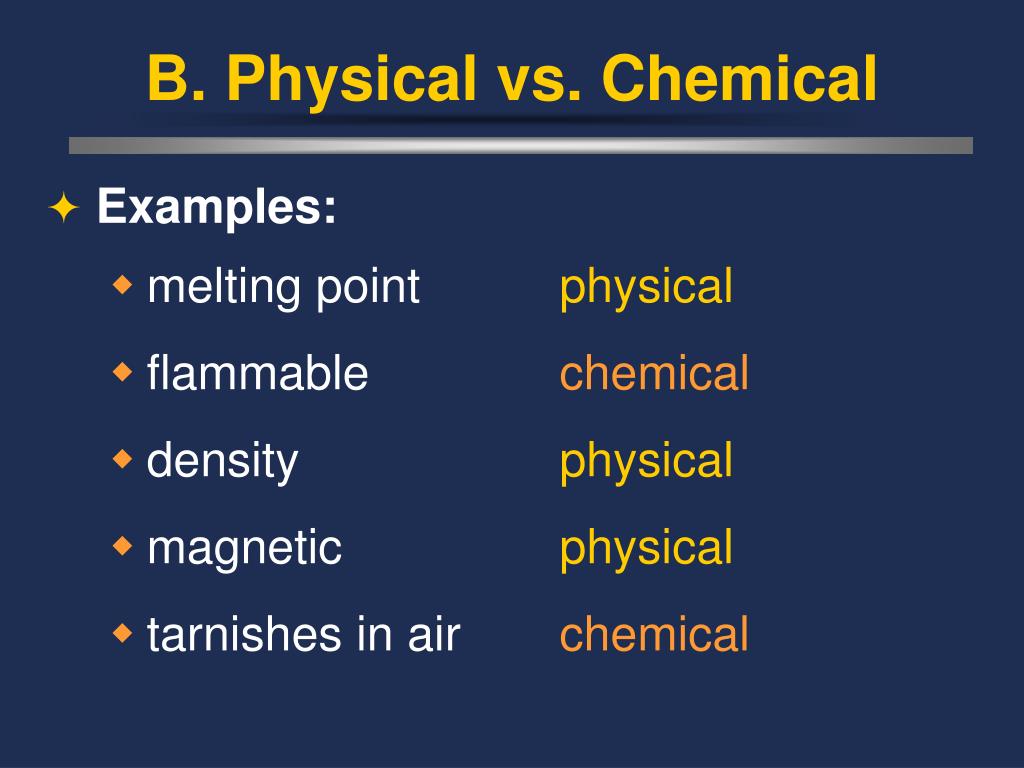 B. Physical vs. Chemical

Examples:

melting point physical

flammable chemical

density physical

magnetic physical

tarnishes in air chemical